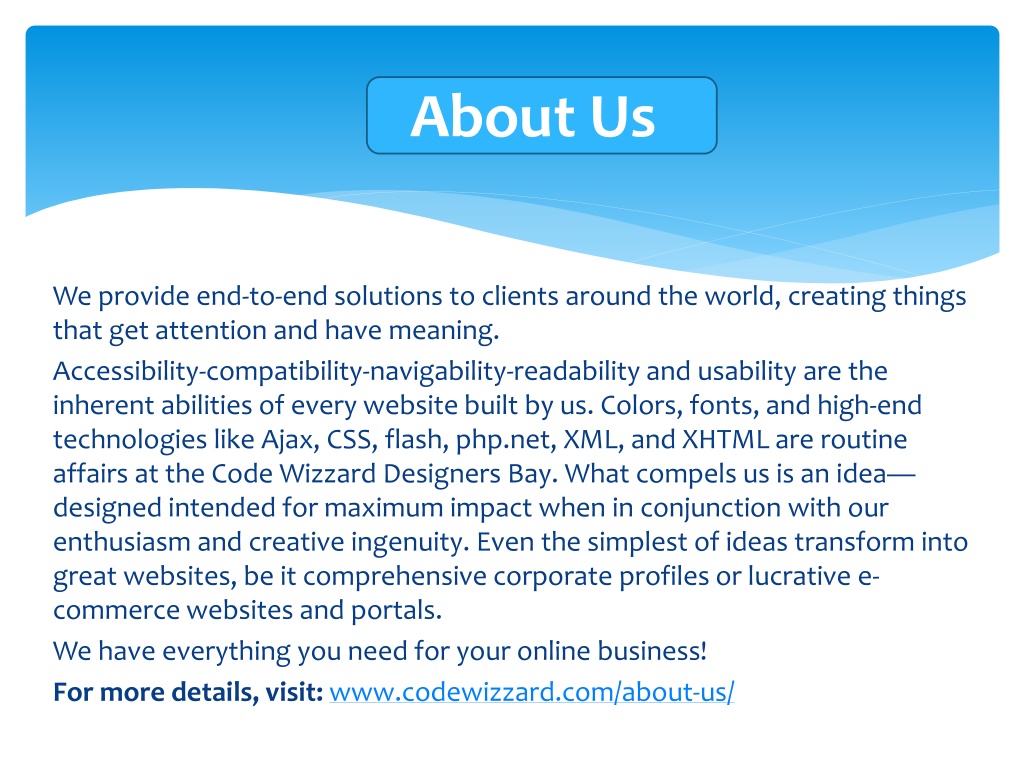 About Us

We provide end-to-end solutions to clients around the world, creating things that get attention and have meaning.

Accessibility-compatibility-navigability-readability and usability are the inherent abilities of every website built by us. Colors, fonts, and high-end technologies like Ajax, CSS, flash, php.net, XML, and XHTML are routine affairs at the Code Wizzard Designers Bay. What compels us is an idea—designed intended for maximum impact when in conjunction with our enthusiasm and creative ingenuity. Even the simplest of ideas transform into great websites, be it comprehensive corporate profiles or lucrative e-commerce websites and portals.

We have everything you need for your online business!

For more details, visit: www.codewizzard.com/about-us/